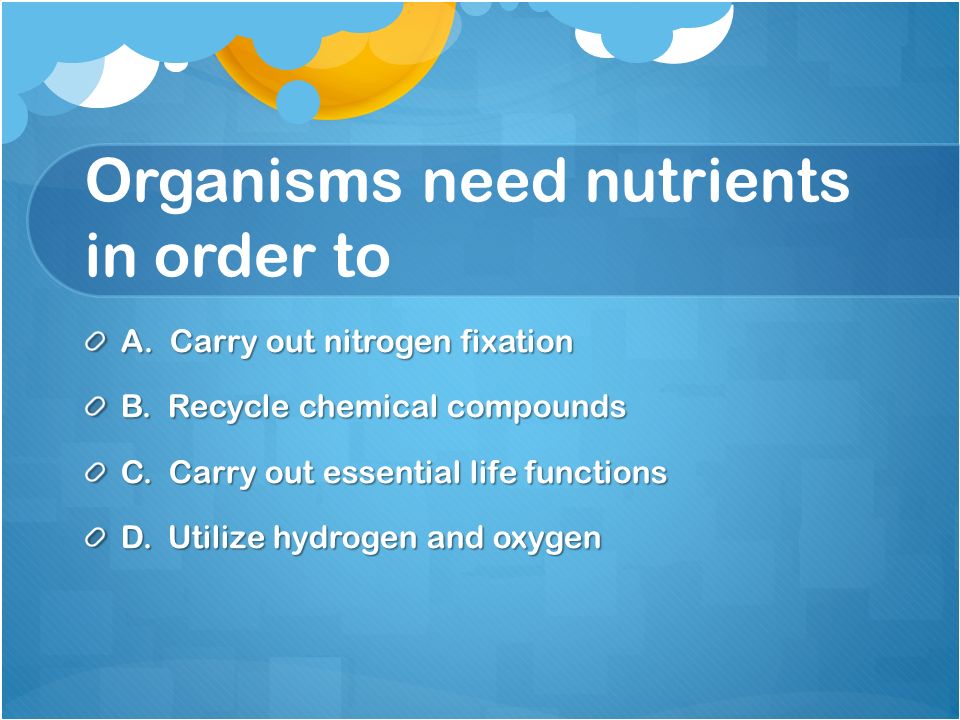 Organisms need nutrients in order to

A. Carry out nitrogen fixation

B. Recycle chemical compounds

C. Carry out essential life functions

D. Utilize hydrogen and oxygen